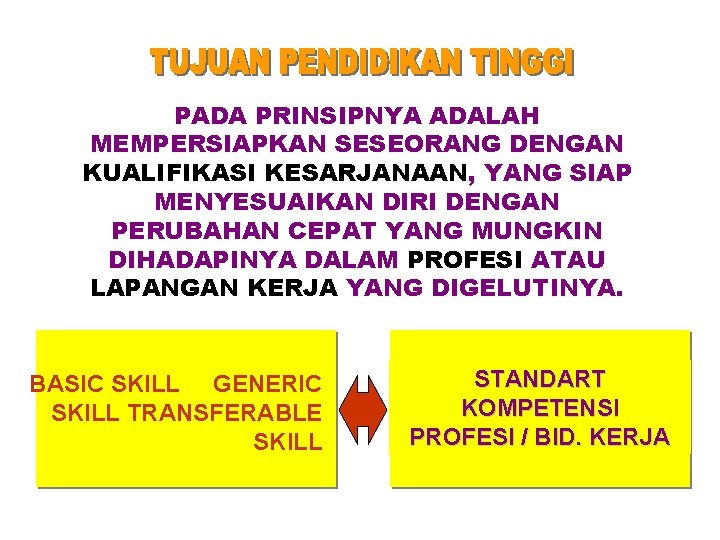 TUJUAN PENDIDIKAN TINGGI

PADA PRINSIPNYA ADALAH MEMPERSIAPKAN SESEORANG DENGAN KUALIFIKASI KESARJANAAN, YANG SIAP MENYESUAIKAN DIRI DENGAN PERUBAHAN CEPAT YANG MUNGKIN DIHADAPINYA DALAM PROFESI ATAU LAPANGAN KERJA YANG DIGELUTINYA.

BASIC SKILL GENERIC SKILL TRANSFERABLE SKILL

STANDART KOMPETENSI PROFESI / BID. KERJA